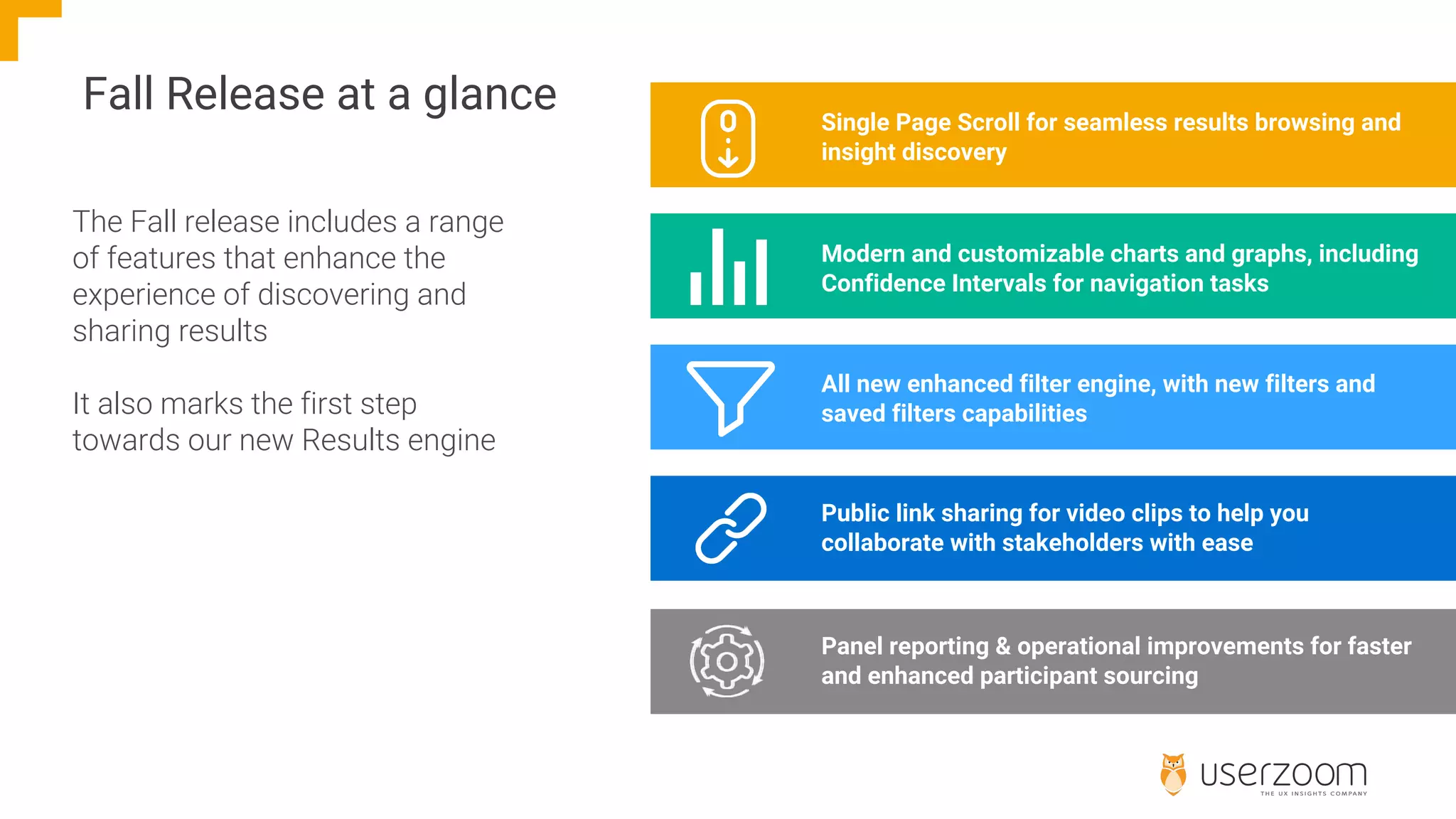 Fall Release at a glance

The Fall release includes a range of features that enhance the experience of discovering and sharing results

It also marks the first step towards our new Results engine

Single Page Scroll for seamless results browsing and insight discovery

Modern and customizable charts and graphs, including Confidence Intervals for navigation tasks

All new enhanced filter engine, with new filters and saved filters capabilities

Public link sharing for video clips to help you collaborate with stakeholders with ease

Panel reporting & operational improvements for faster and enhanced participant sourcing

userzoom
THE UX INSIGHTS COMPANY